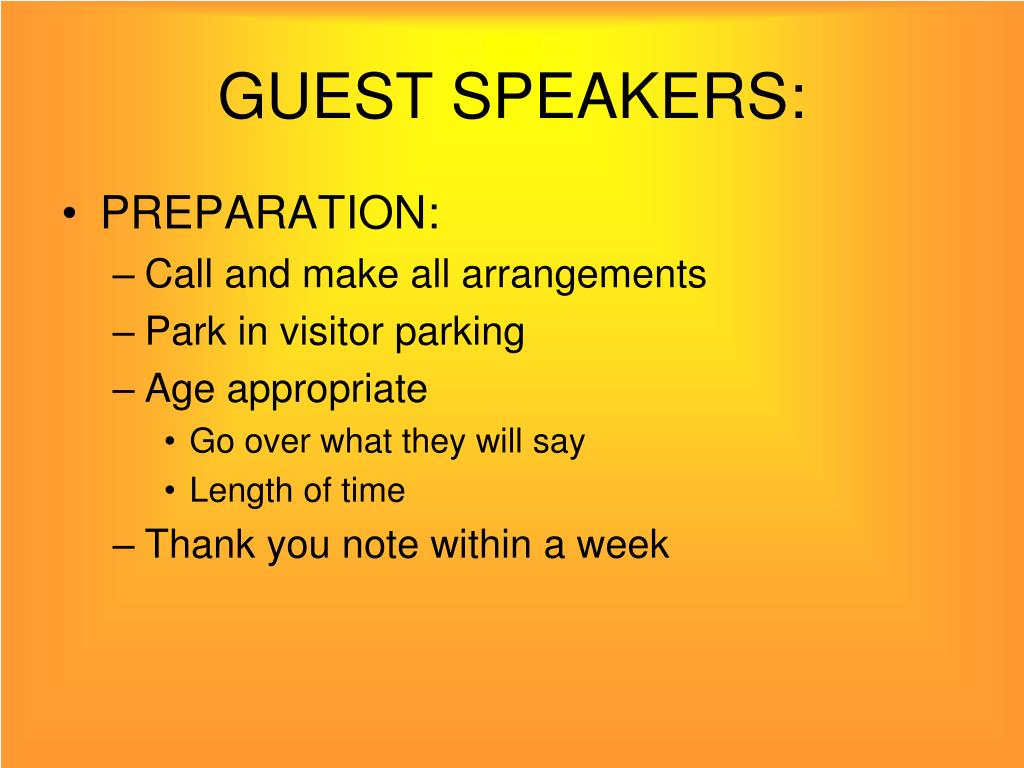 GUEST SPEAKERS:

• PREPARATION:
– Call and make all arrangements
– Park in visitor parking
– Age appropriate
• Go over what they will say
• Length of time
– Thank you note within a week